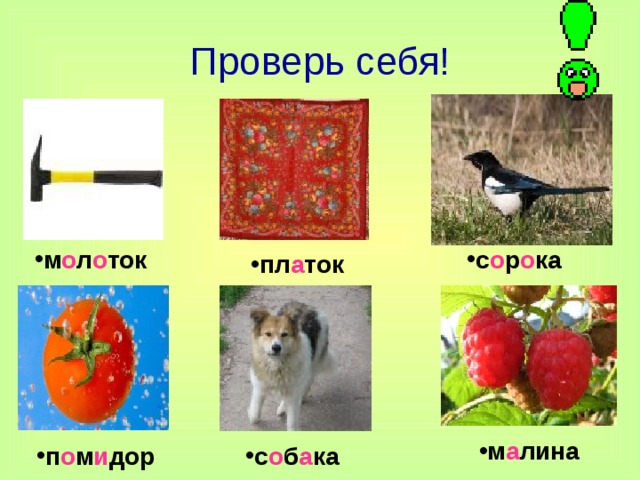 Проверь себя!

•молоток

•платок

•сорока

•помидор

•собака

•малина